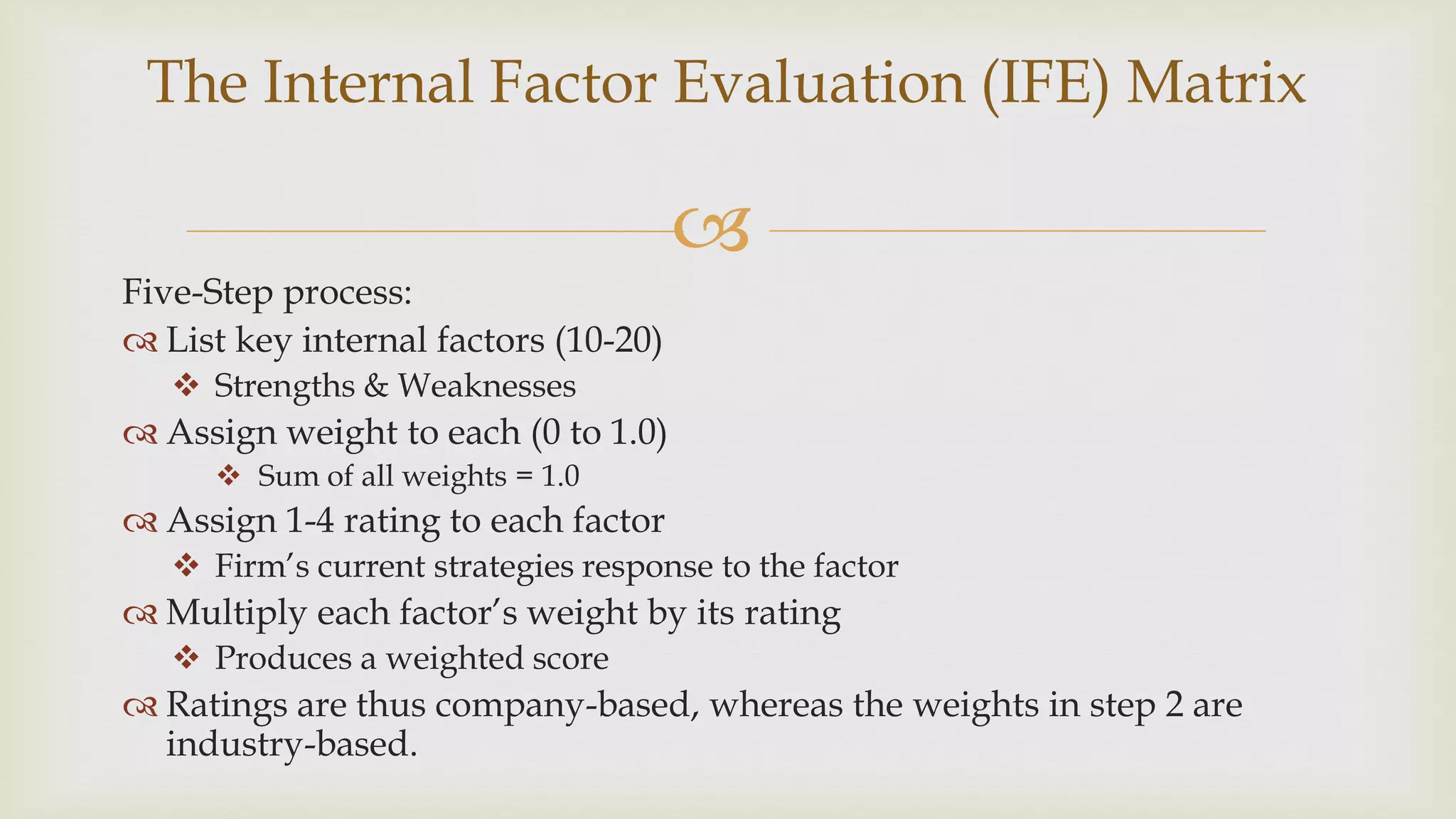 The Internal Factor Evaluation (IFE) Matrix

Five-Step process:

List key internal factors (10-20)

Strengths & Weaknesses

Assign weight to each (0 to 1.0)

Sum of all weights = 1.0

Assign 1-4 rating to each factor

Firm's current strategies response to the factor

Multiply each factor's weight by its rating

Produces a weighted score

Ratings are thus company-based, whereas the weights in step 2 are industry-based.